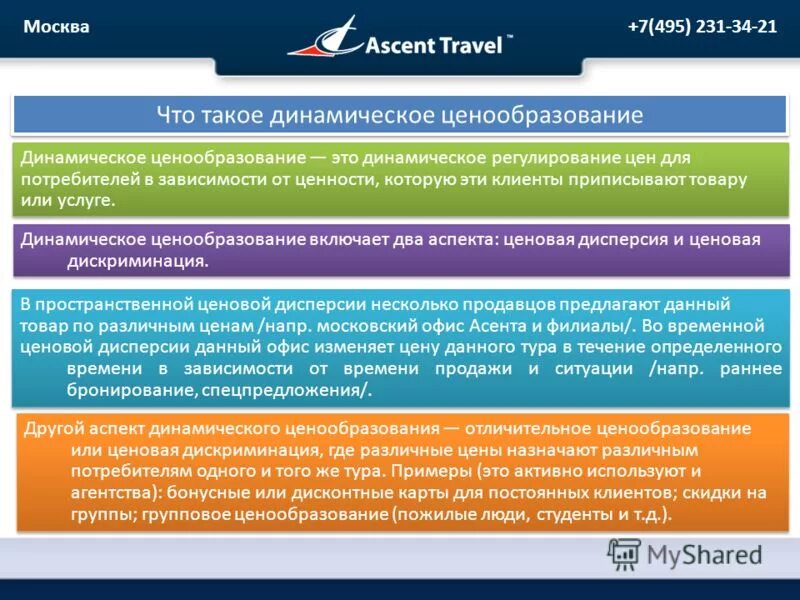 Москва

Ascent Travel™

+7(495) 231-34-21

Что такое динамическое ценообразование

Динамическое ценообразование — это динамическое регулирование цен для потребителей в зависимости от ценности, которую эти клиенты приписывают товару или услуге.

Динамическое ценообразование включает два аспекта: ценовая дисперсия и ценовая дискриминация.

В пространственной ценовой дисперсии несколько продавцов предлагают данный товар по различным ценам /напр. московский офис Асента и филиалы/. Во временной ценовой дисперсии данный офис изменяет цену данного тура в течение определенного времени в зависимости от времени продажи и ситуации /напр. раннее бронирование, спецпредложения/.

Другой аспект динамического ценообразования — отличительное ценообразование или ценовая дискриминация, где различные цены назначают различным потребителям одного и того же тура. Примеры (это активно используют и агентства): бонусные или дисконтные карты для постоянных клиентов; скидки на группы; групповое ценообразование (пожилые люди, студенты и т.д.).

MyShared